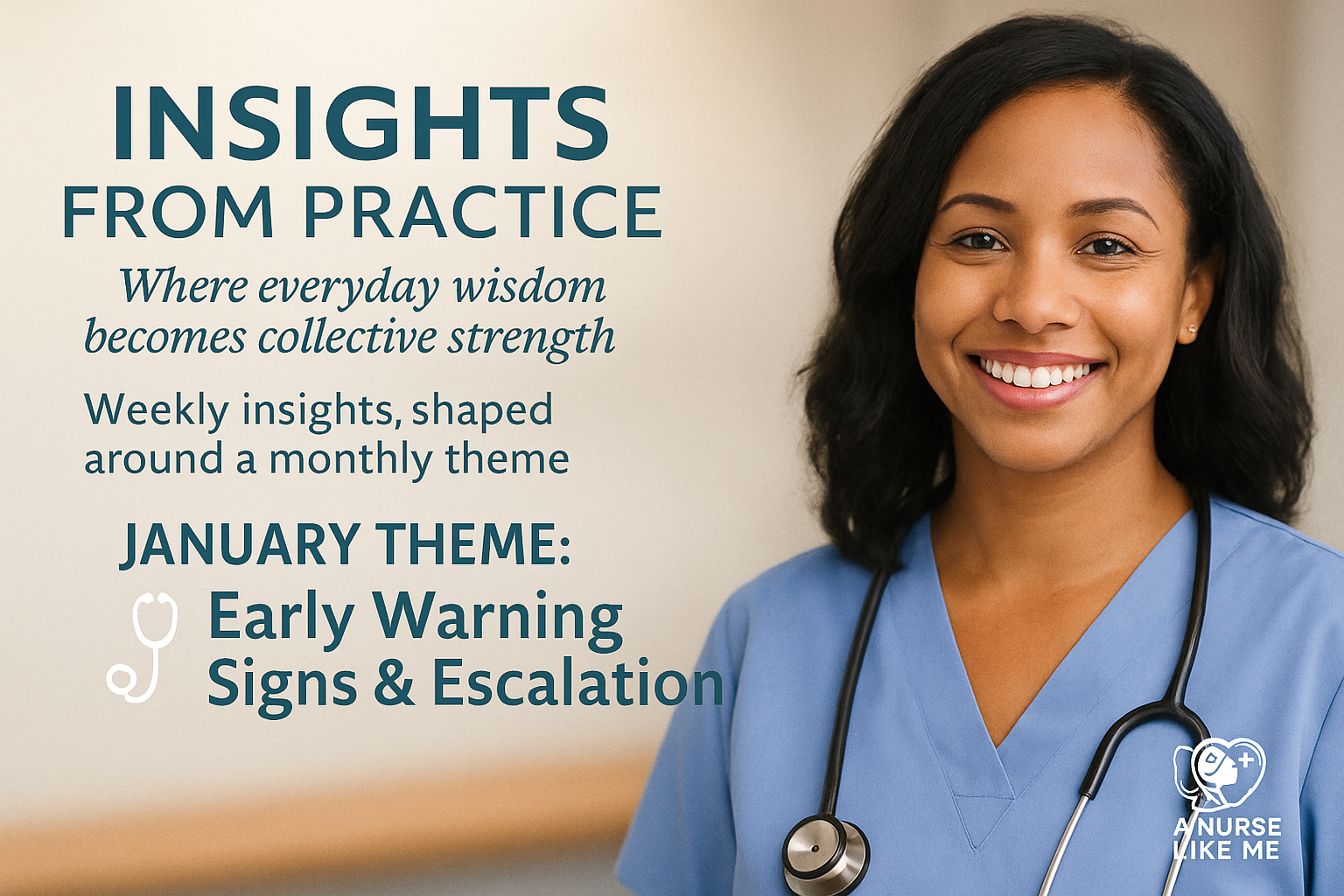 INSIGHTS
FROM PRACTICE

Where everyday wisdom becomes collective strength

Weekly insights, shaped around a monthly theme

JANUARY THEME:
Early Warning Signs & Escalation

A NURSE LIKE ME